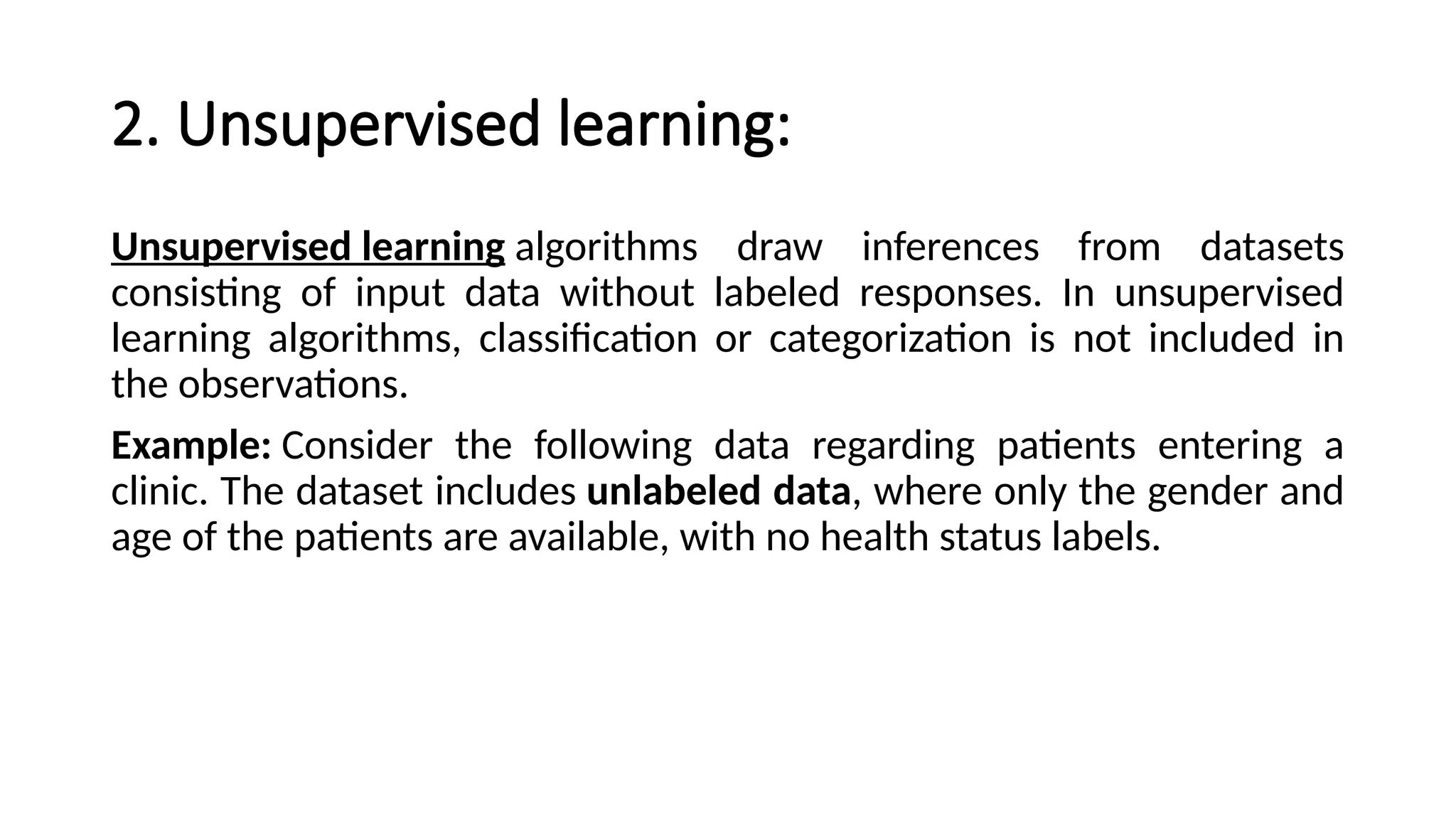 2. Unsupervised learning:

Unsupervised learning algorithms draw inferences from datasets consisting of input data without labeled responses. In unsupervised learning algorithms, classification or categorization is not included in the observations.

Example: Consider the following data regarding patients entering a clinic. The dataset includes unlabeled data, where only the gender and age of the patients are available, with no health status labels.